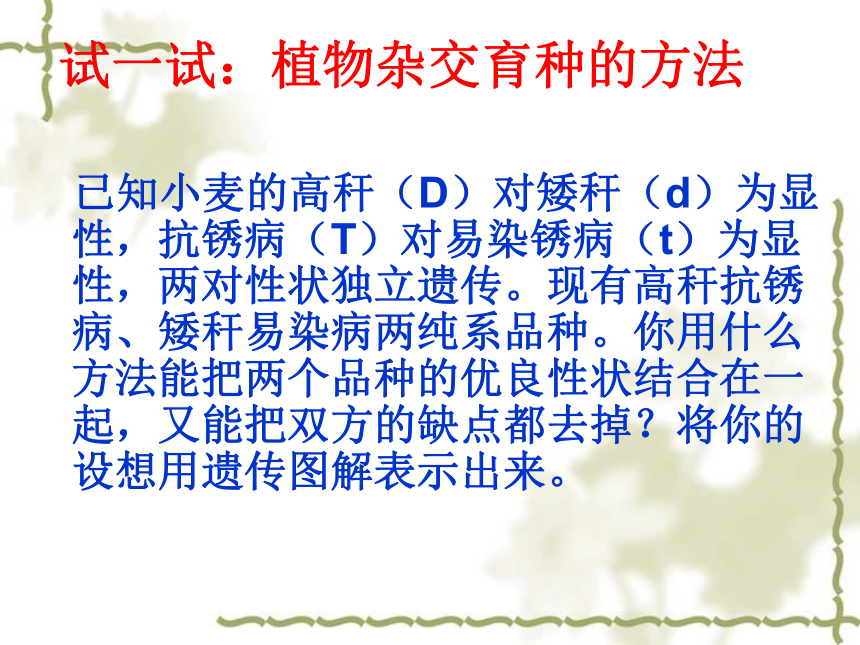 试一试：植物杂交育种的方法

已知小麦的高秆（D）对矮秆（d）为显性，抗锈病（T）对易染锈病（t）为显性，两对性状独立遗传。现有高秆抗锈病、矮秆易染病两纯系品种。你用什么方法能把两个品种的优良性状结合在一起，又能把双方的缺点都去掉？将你的设想用遗传图解表示出来。